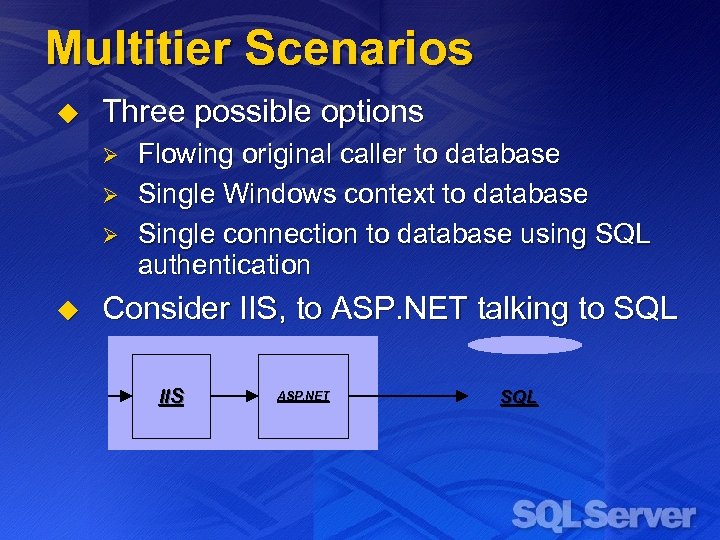 Multitier Scenarios

Three possible options

Flowing original caller to database

Single Windows context to database

Single connection to database using SQL authentication

Consider IIS, to ASP.NET talking to SQL

IIS

ASP.NET

SQL

SQL Server